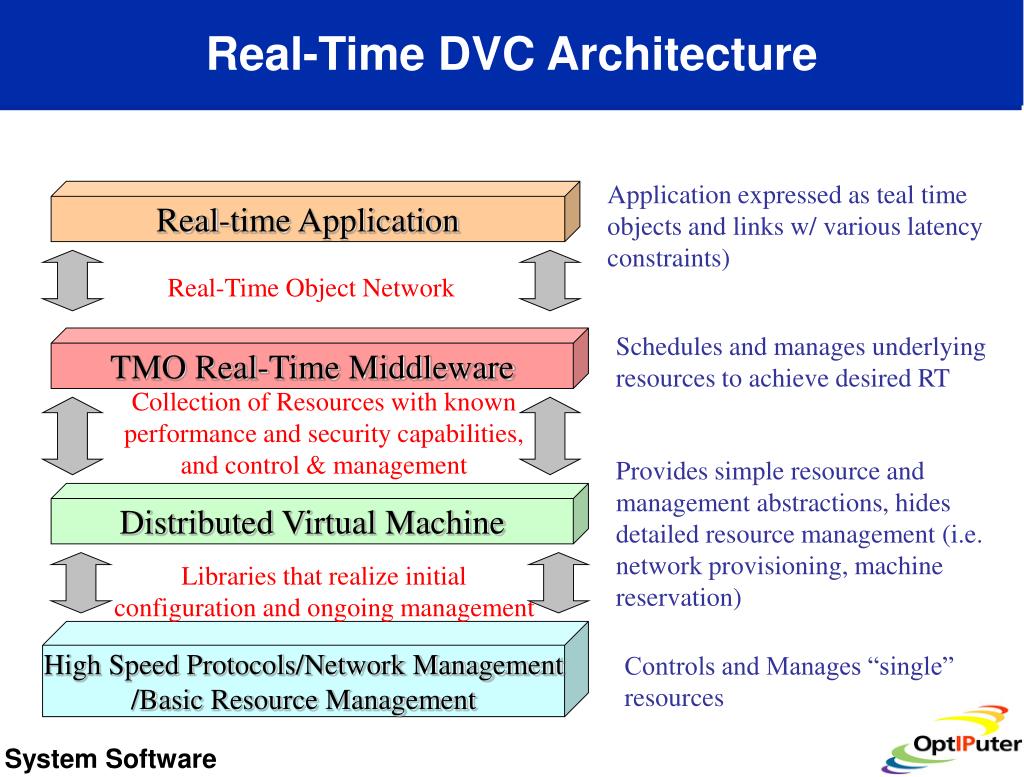 Real-Time DVC Architecture

Real-time Application

Real-Time Object Network

TMO Real-Time Middleware

Collection of Resources with known performance and security capabilities, and control & management

Distributed Virtual Machine

Libraries that realize initial configuration and ongoing management

High Speed Protocols/Network Management /Basic Resource Management

Application expressed as teal time objects and links w/ various latency constraints)

Schedules and manages underlying resources to achieve desired RT

Provides simple resource and management abstractions, hides detailed resource management (i.e. network provisioning, machine reservation)

Controls and Manages “single” resources

System Software

OptIPuter